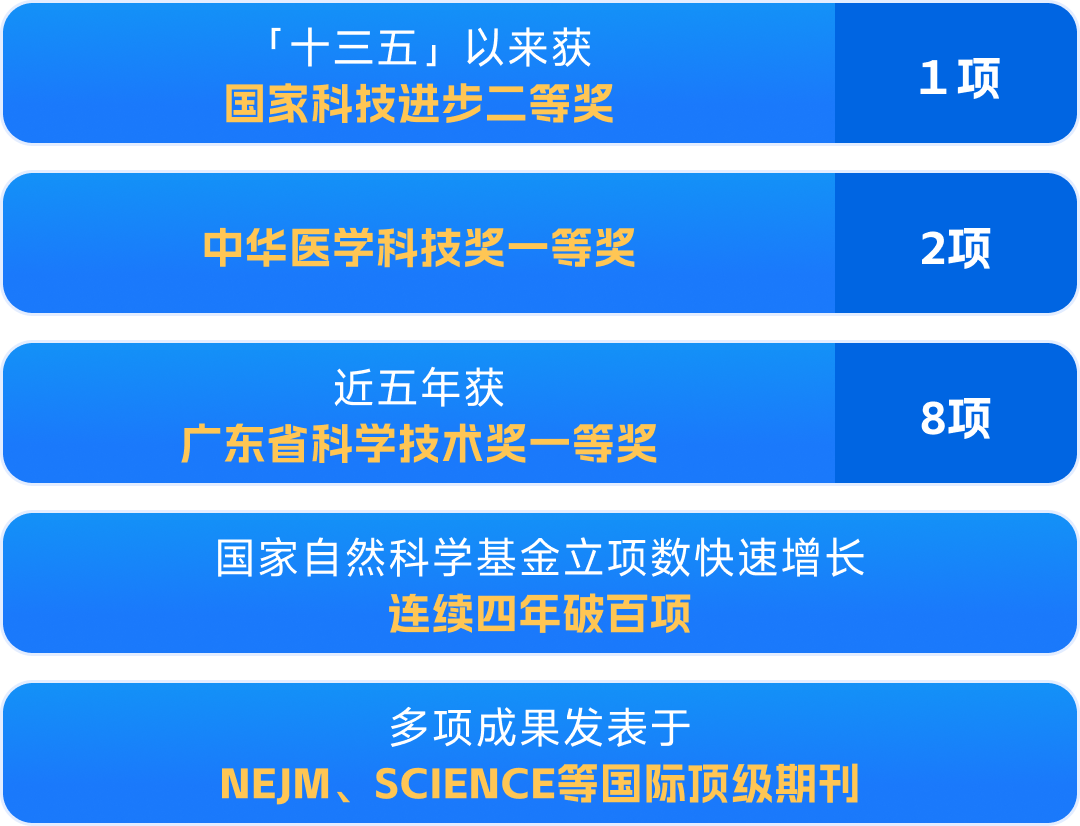 「十三五」以来获
国家科技进步二等奖

1 项

中华医学科技奖一等奖

2项

近五年获
广东省科学技术奖一等奖

8项

国家自然科学基金立项数快速增长
连续四年破百项

多项成果发表于
NEJM、SCIENCE等国际顶级期刊